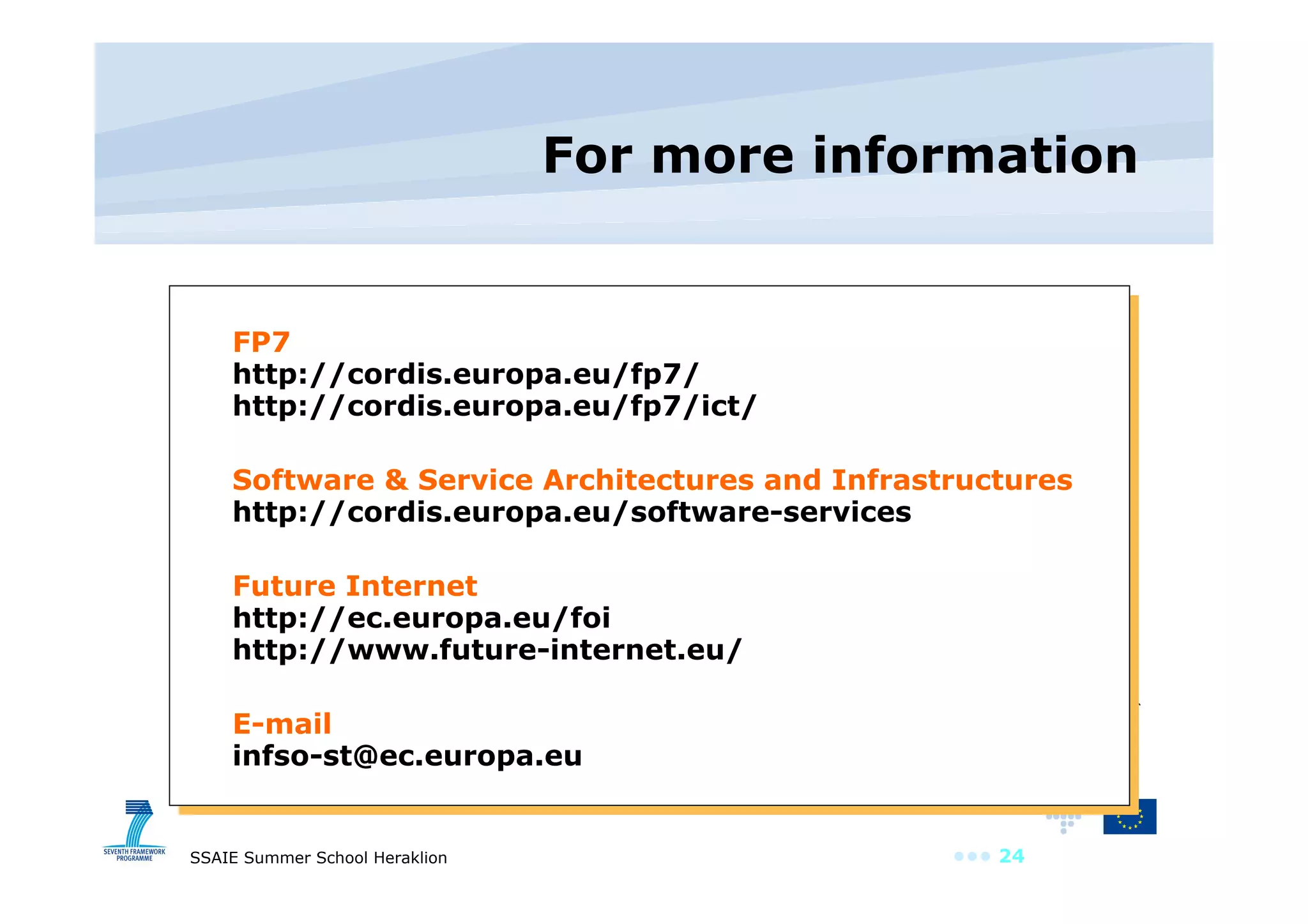 For more information

FP7
http://cordis.europa.eu/fp7/
http://cordis.europa.eu/fp7/ict/

Software & Service Architectures and Infrastructures
http://cordis.europa.eu/software-services

Future Internet
http://ec.europa.eu/foi
http://www.future-internet.eu/

E-mail
infso-st@ec.europa.eu

SEVENTH FRAMEWORK PROGRAMME

SSAIE Summer School Heraklion

24